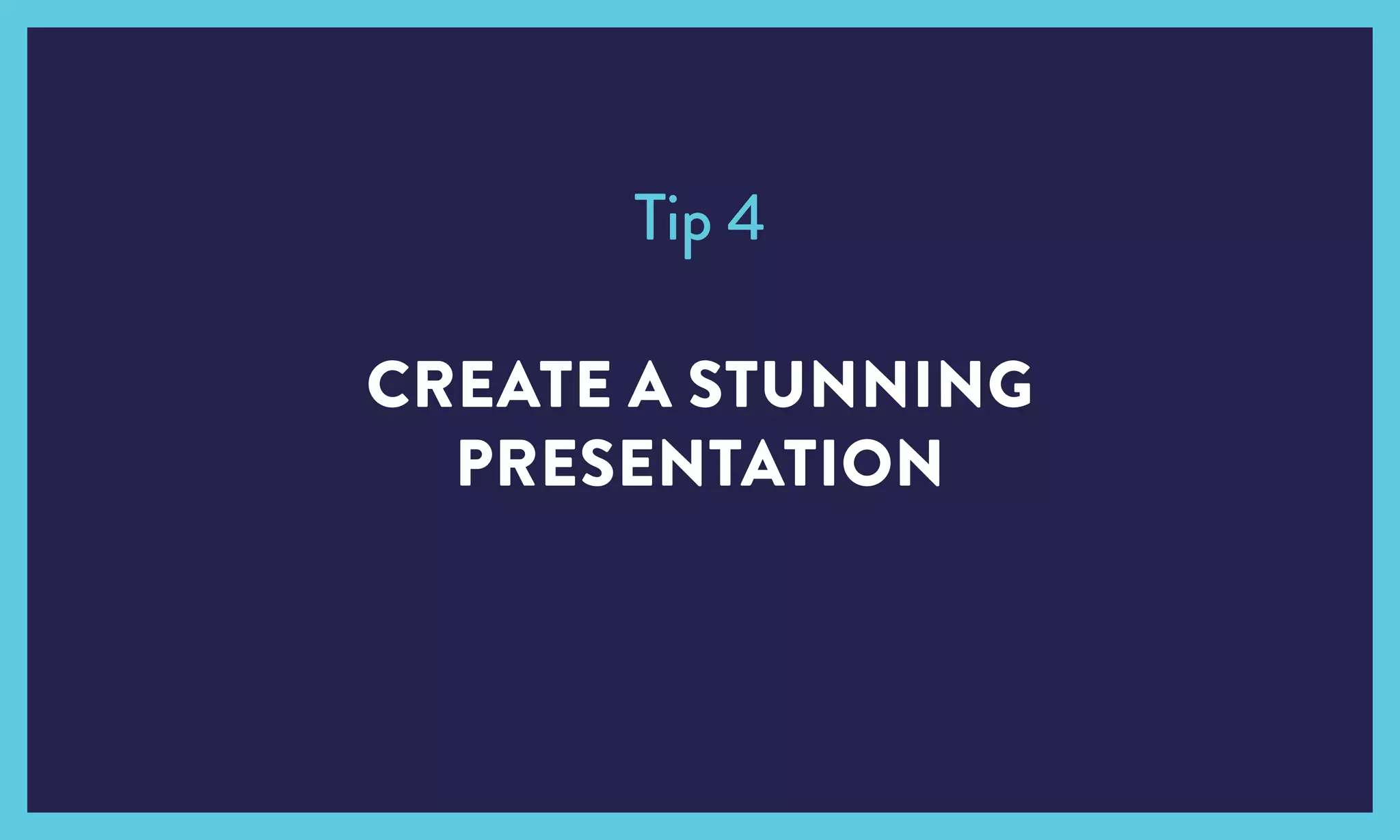 Tip 4

CREATE A STUNNING PRESENTATION